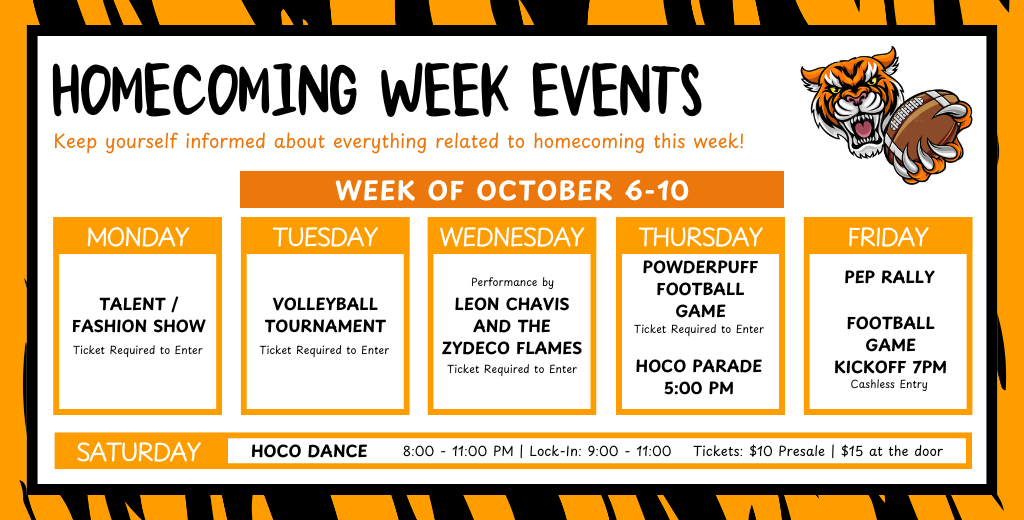 HOMECOMING WEEK EVENTS

Keep yourself informed about everything related to homecoming this week!

WEEK OF OCTOBER 6-10

MONDAY

TALENT / FASHION SHOW
Ticket Required to Enter

TUESDAY

VOLLEYBALL TOURNAMENT
Ticket Required to Enter

WEDNESDAY

Performance by
LEON CHAVIS AND THE ZYDECO FLAMES
Ticket Required to Enter

THURSDAY

POWDERPUFF FOOTBALL GAME
Ticket Required to Enter

HOCO PARADE 5:00 PM

FRIDAY

PEP RALLY

FOOTBALL GAME KICKOFF 7PM
Cashless Entry

SATURDAY

HOCO DANCE 8:00 - 11:00 PM | Lock-In: 9:00 - 11:00 Tickets: $10 Presale | $15 at the door